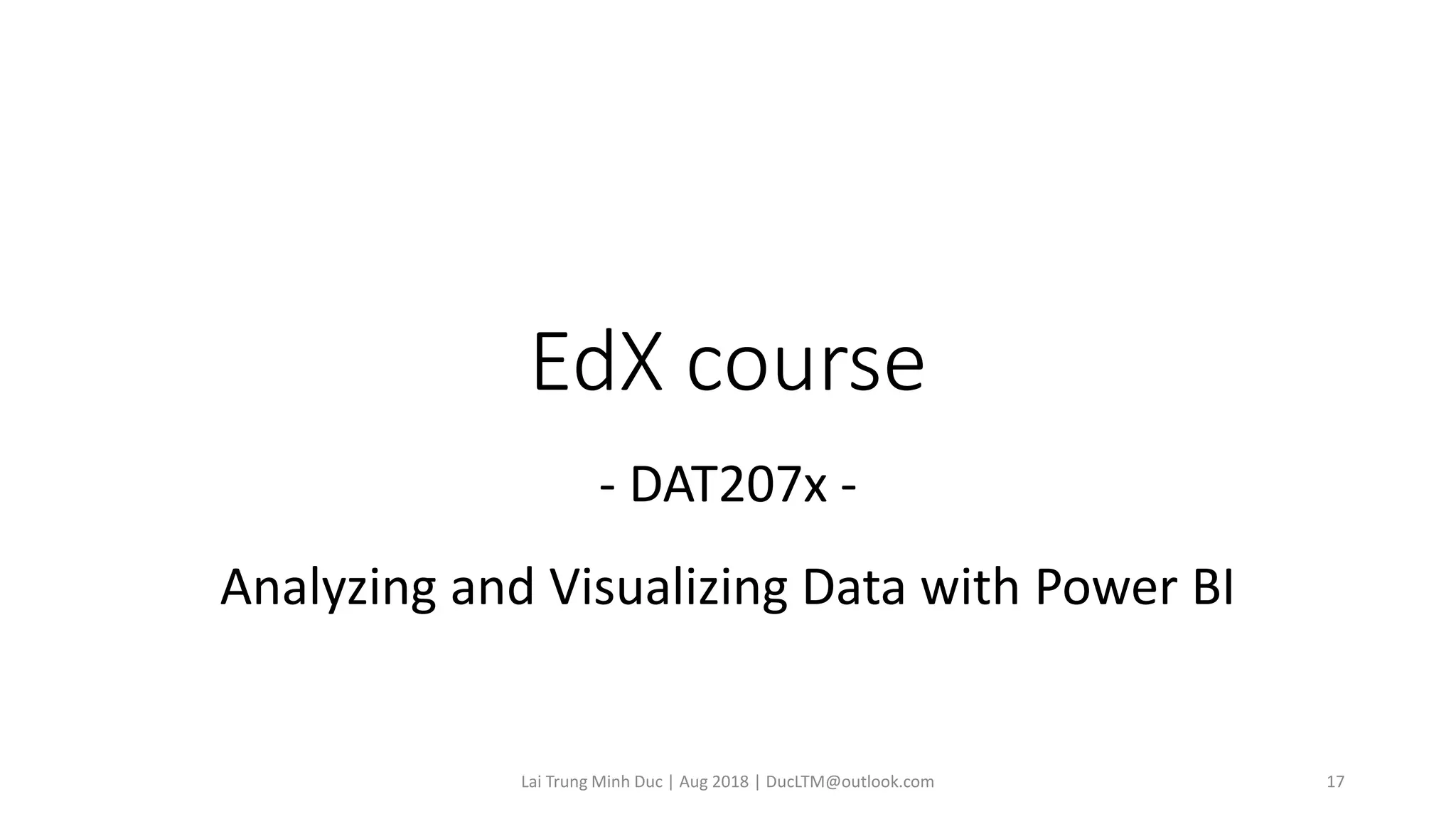 EdX course

- DAT207x -

Analyzing and Visualizing Data with Power BI

Lai Trung Minh Duc | Aug 2018 | DucLTM@outlook.com

17